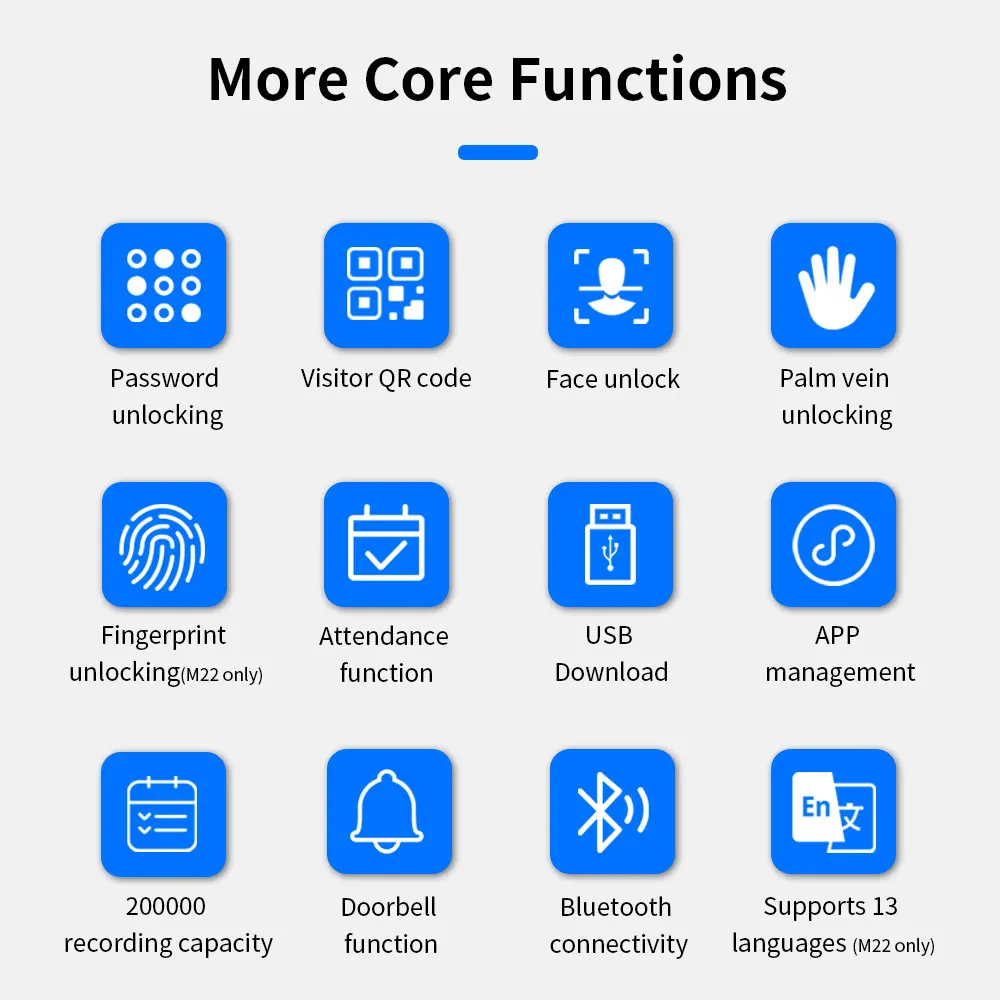 More Core Functions

Password unlocking

Visitor QR code

Face unlock

Palm vein unlocking

Fingerprint unlocking(M22 only)

Attendance function

USB Download

APP management

200000 recording capacity

Doorbell function

Bluetooth connectivity

En 文

Supports 13 languages (M22 only)